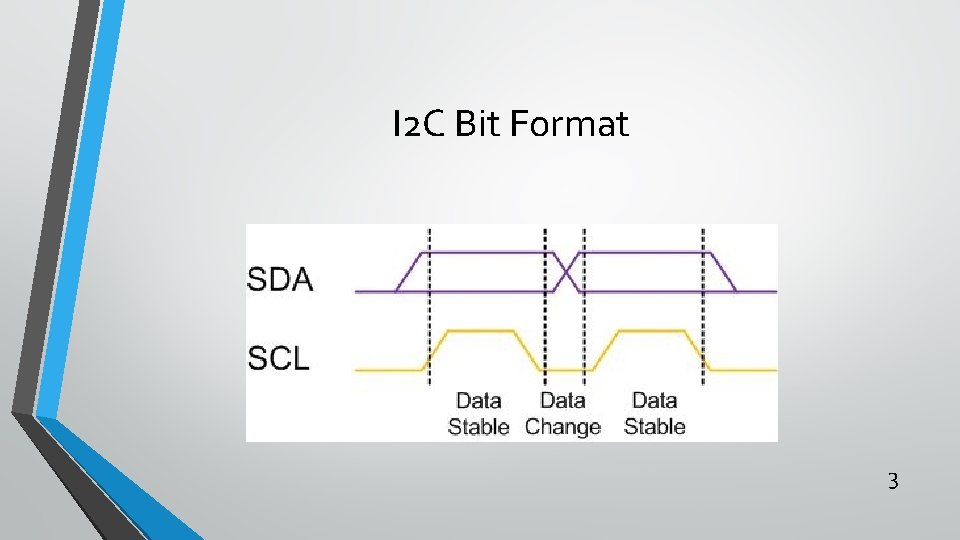 I2C Bit Format

SDA

SCL

Data Stable

Data Change

Data Stable

3